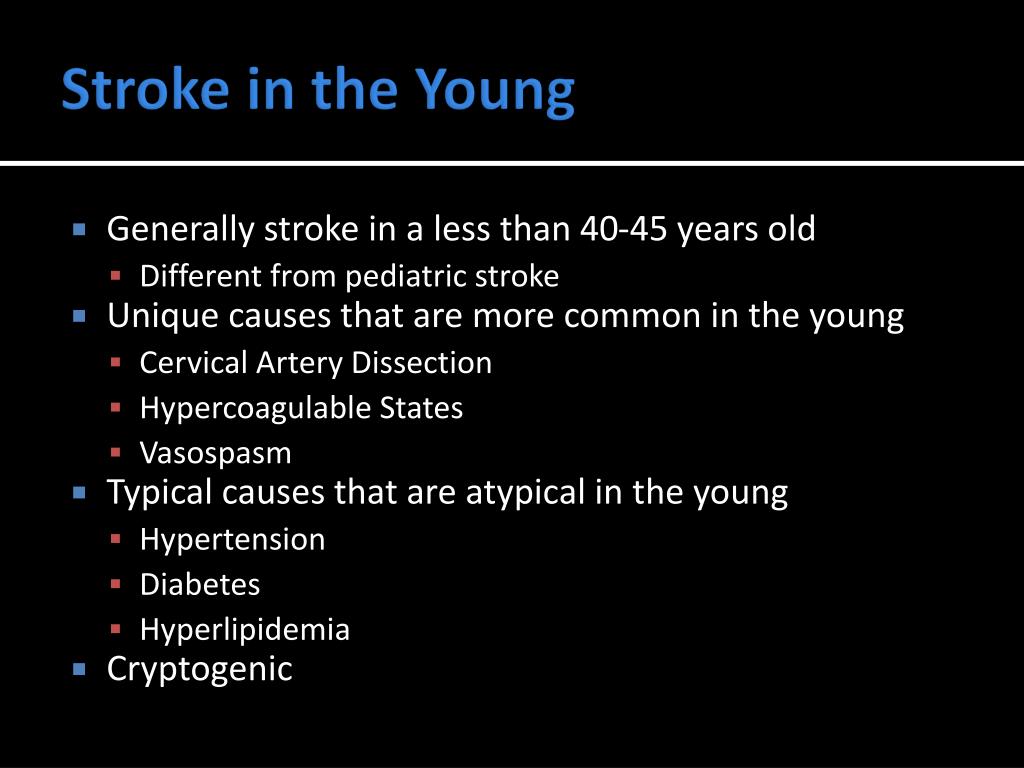 Stroke in the Young

- Generally stroke in a less than 40-45 years old
  - Different from pediatric stroke
- Unique causes that are more common in the young
  - Cervical Artery Dissection
  - Hypercoagulable States
  - Vasospasm
- Typical causes that are atypical in the young
  - Hypertension
  - Diabetes
  - Hyperlipidemia
- Cryptogenic